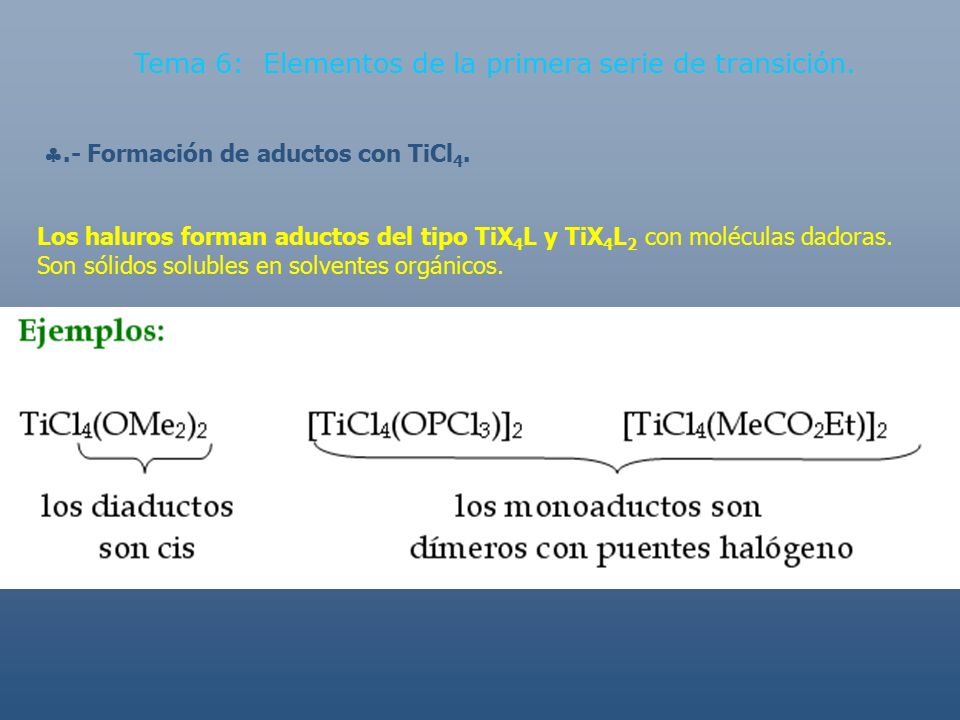 Tema 6: Elementos de la primera serie de transición.

♣.- Formación de aductos con $TiCl_4$.

Los haluros forman aductos del tipo $TiX_4L$ y $TiX_4L_2$ con moléculas dadoras. Son sólidos solubles en solventes orgánicos.

Ejemplos:

$TiCl_4(OMe_2)_2$

los diaductos son cis

$[TiCl_4(OPCl_3)]_2$ $[TiCl_4(MeCO_2Et)]_2$

los monoaductos son dímeros con puentes halógeno